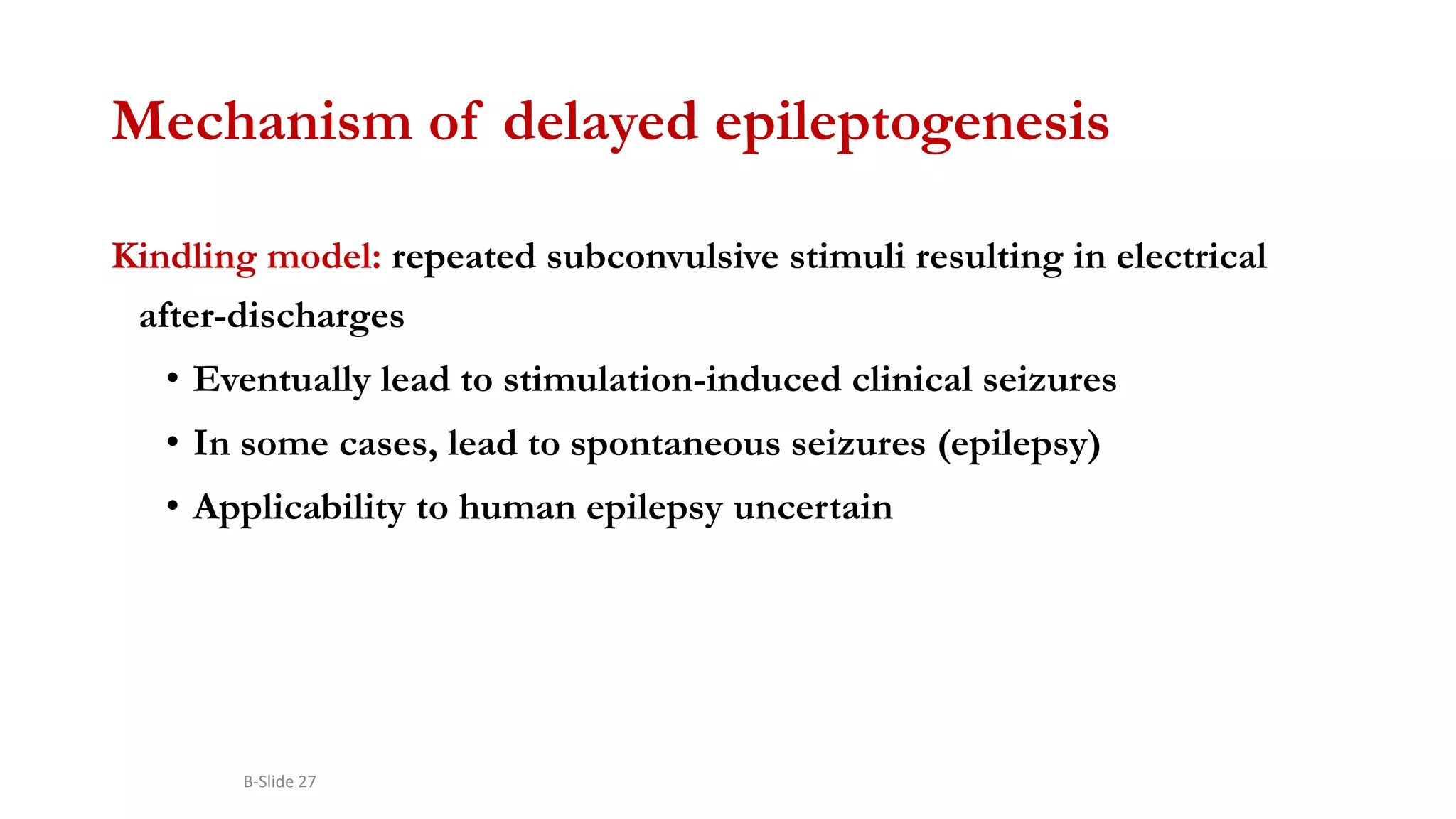 Mechanism of delayed epileptogenesis

Kindling model: repeated subconvulsive stimuli resulting in electrical after-discharges

• Eventually lead to stimulation-induced clinical seizures
• In some cases, lead to spontaneous seizures (epilepsy)
• Applicability to human epilepsy uncertain

B-Slide 27